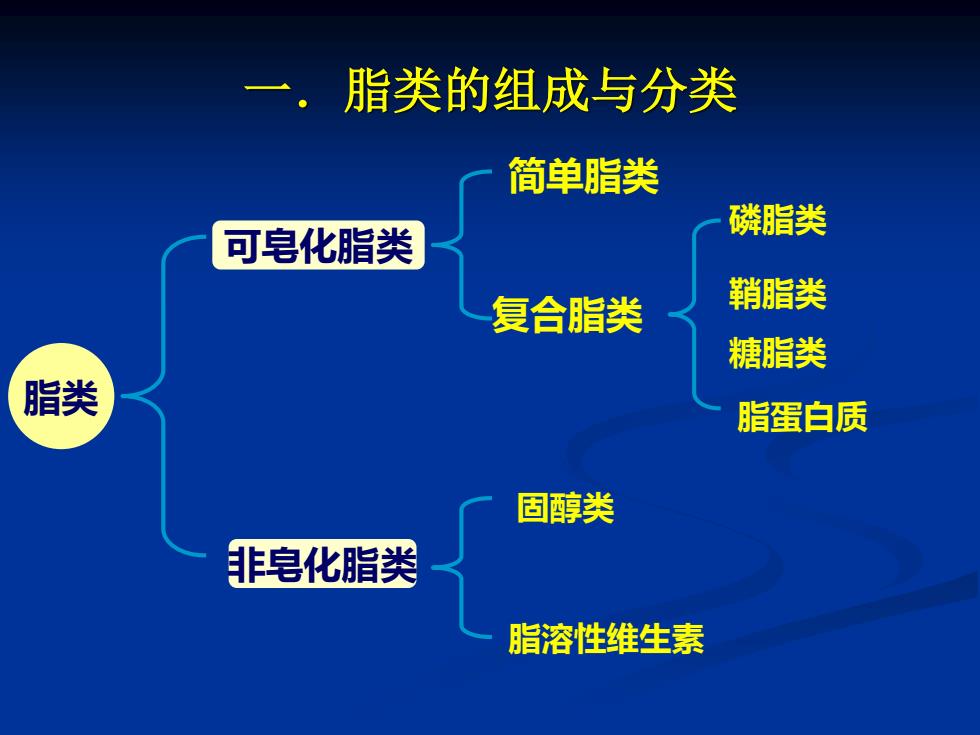 一. 脂类的组成与分类

脂类

可皂化脂类

简单脂类

复合脂类

磷脂类

鞘脂类

糖脂类

脂蛋白质

非皂化脂类

固醇类

脂溶性维生素